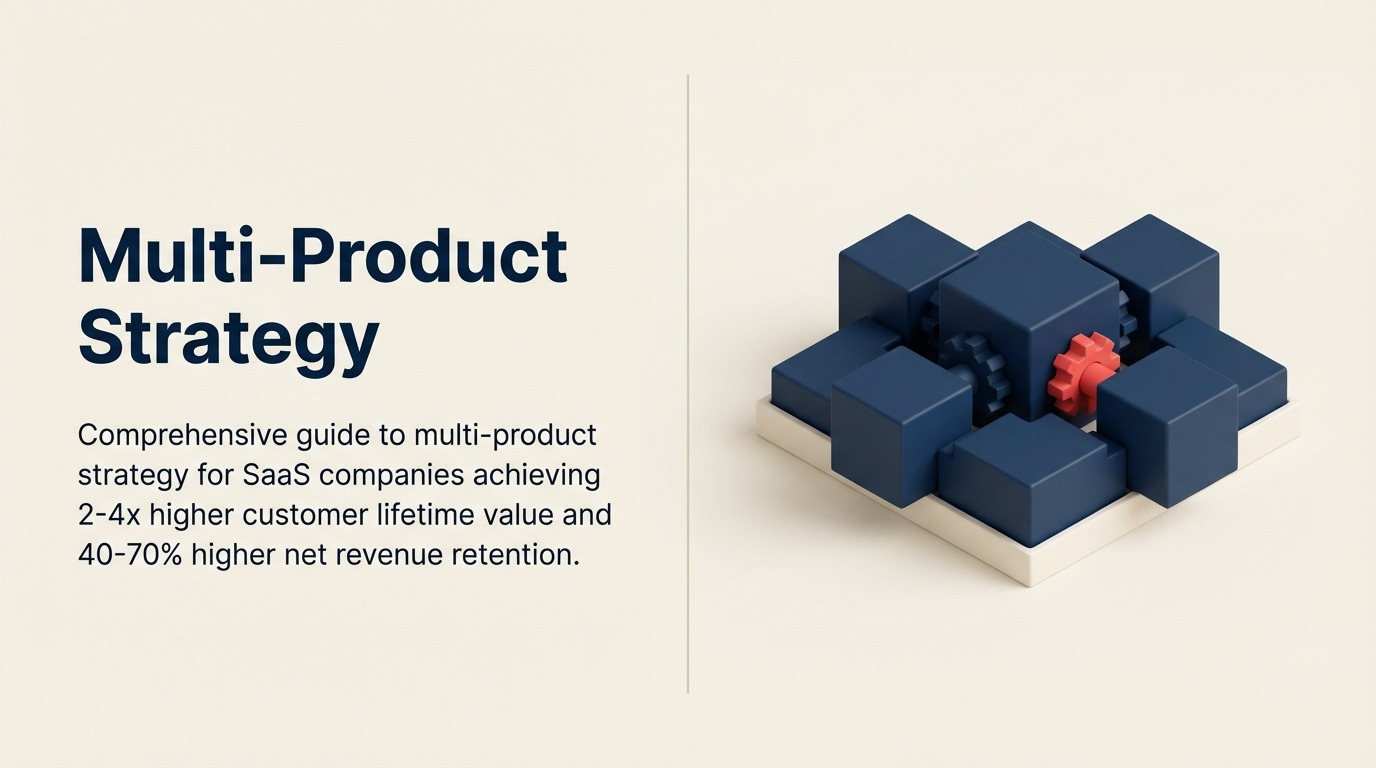 Multi-Product Strategy

Comprehensive guide to multi-product strategy for SaaS companies achieving 2-4x higher customer lifetime value and 40-70% higher net revenue retention.